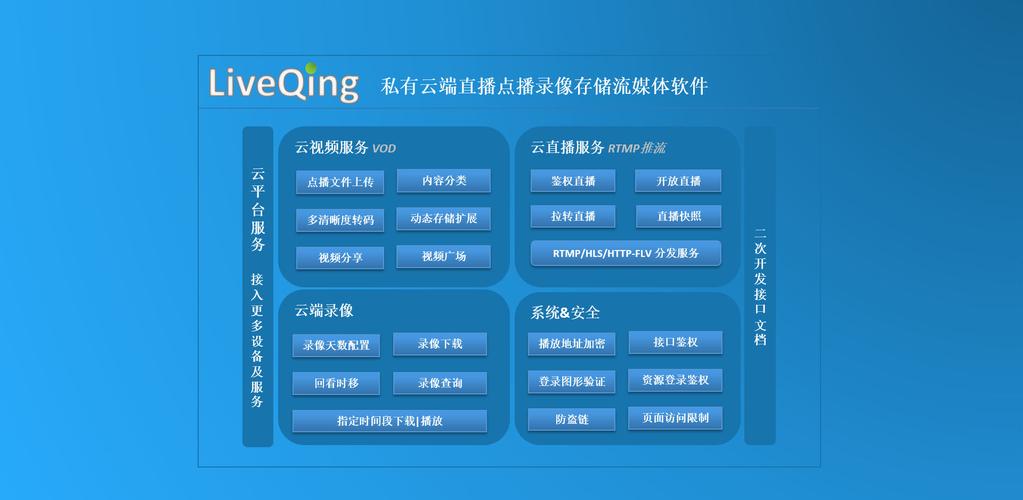 LiveQing 私有云端直播点播录像存储流媒体软件

云平台服务

接入更多设备及服务

云视频服务 VOD

点播文件上传
内容分类
多清晰度转码
动态存储扩展
视频分享
视频广场

云直播服务 RTMP推流

鉴权直播
开放直播
拉转直播
直播快照
RTMP/HLS/HTTP-FLV 分发服务

云端录像

录像天数配置
录像下载
回看时移
录像查询
指定时间段下载|播放

系统&安全

播放地址加密
接口鉴权
登录图形验证
资源登录鉴权
防盗链
页面访问限制

二次开发接口文档